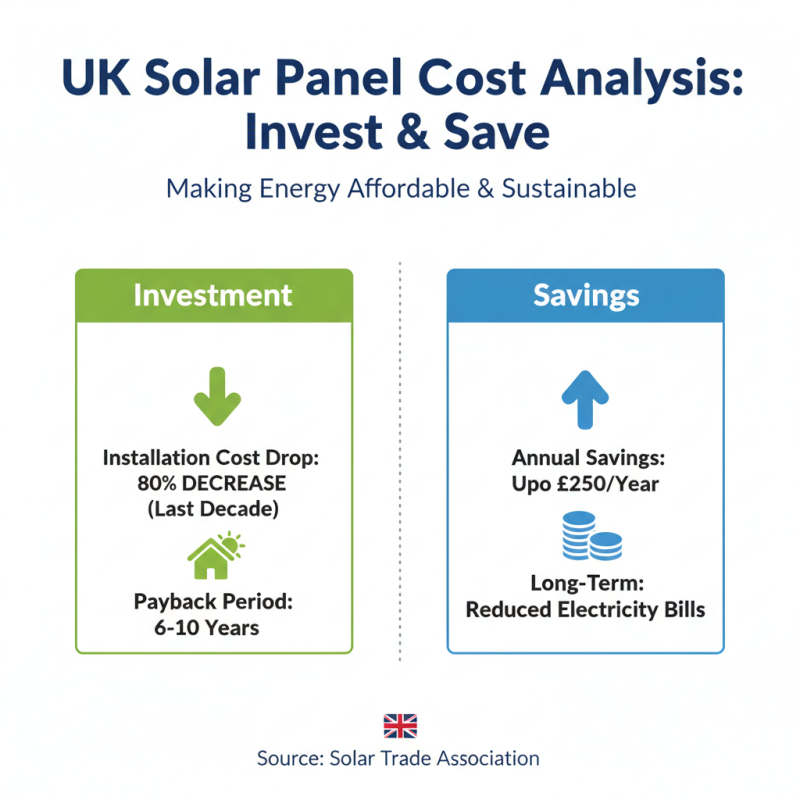 UK Solar Panel Cost Analysis: Invest & Save

Making Energy Affordable & Sustainable

Investment

Installation Cost Drop: 80% DECREASE (Last Decade)

Payback Period: 6-10 Years

Savings

Annual Savings: Upo £250/Year

Long-Term: Reduced Electricity Bills

Source: Solar Trade Association